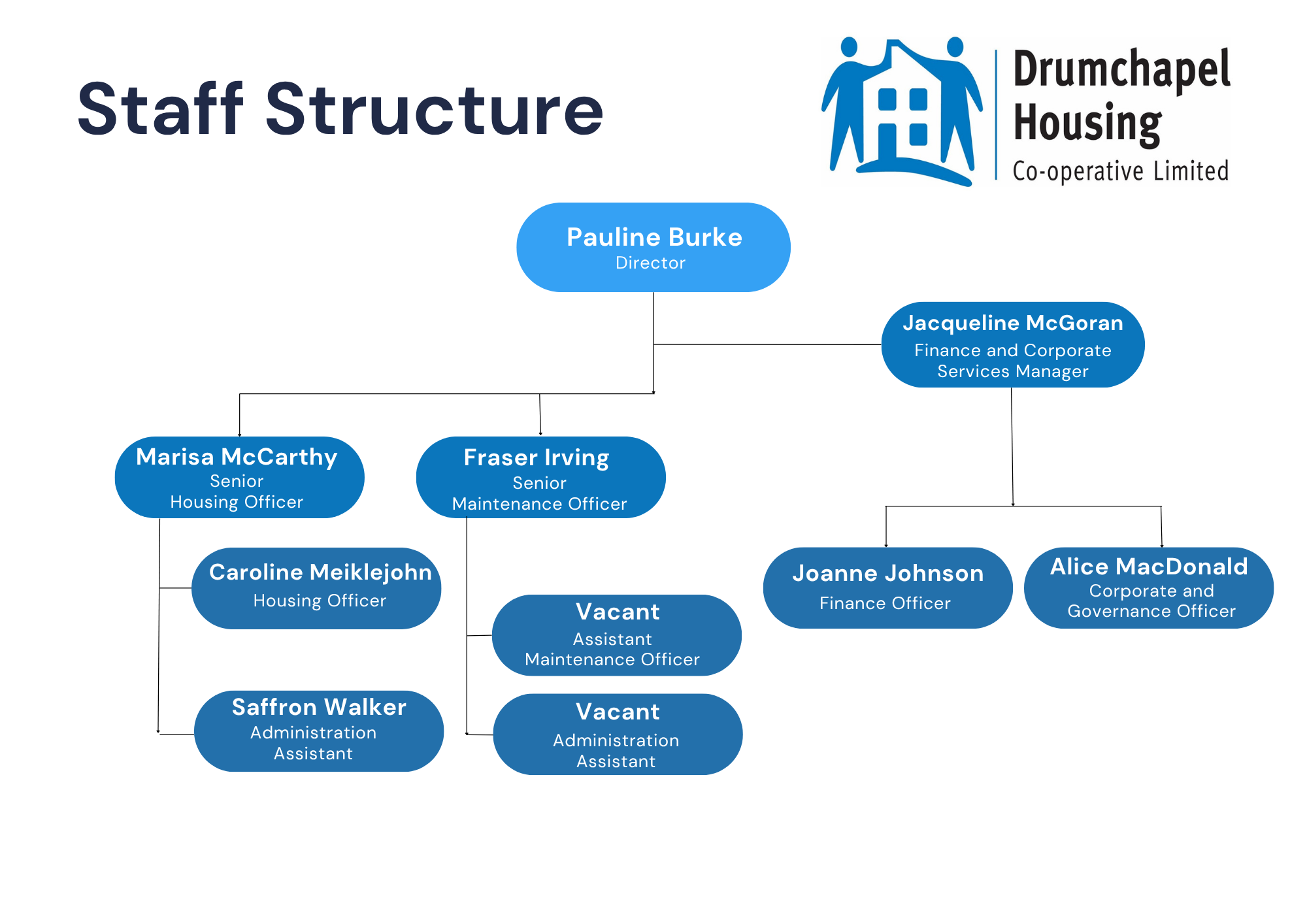 Staff Structure

Drumchapel Housing Co-operative Limited

Pauline Burke
Director

Jacqueline McGoran
Finance and Corporate Services Manager

Marisa McCarthy
Senior Housing Officer

Fraser Irving
Senior Maintenance Officer

Caroline Meiklejohn
Housing Officer

Saffron Walker
Administration Assistant

Vacant
Assistant Maintenance Officer

Vacant
Administration Assistant

Joanne Johnson
Finance Officer

Alice MacDonald
Corporate and Governance Officer